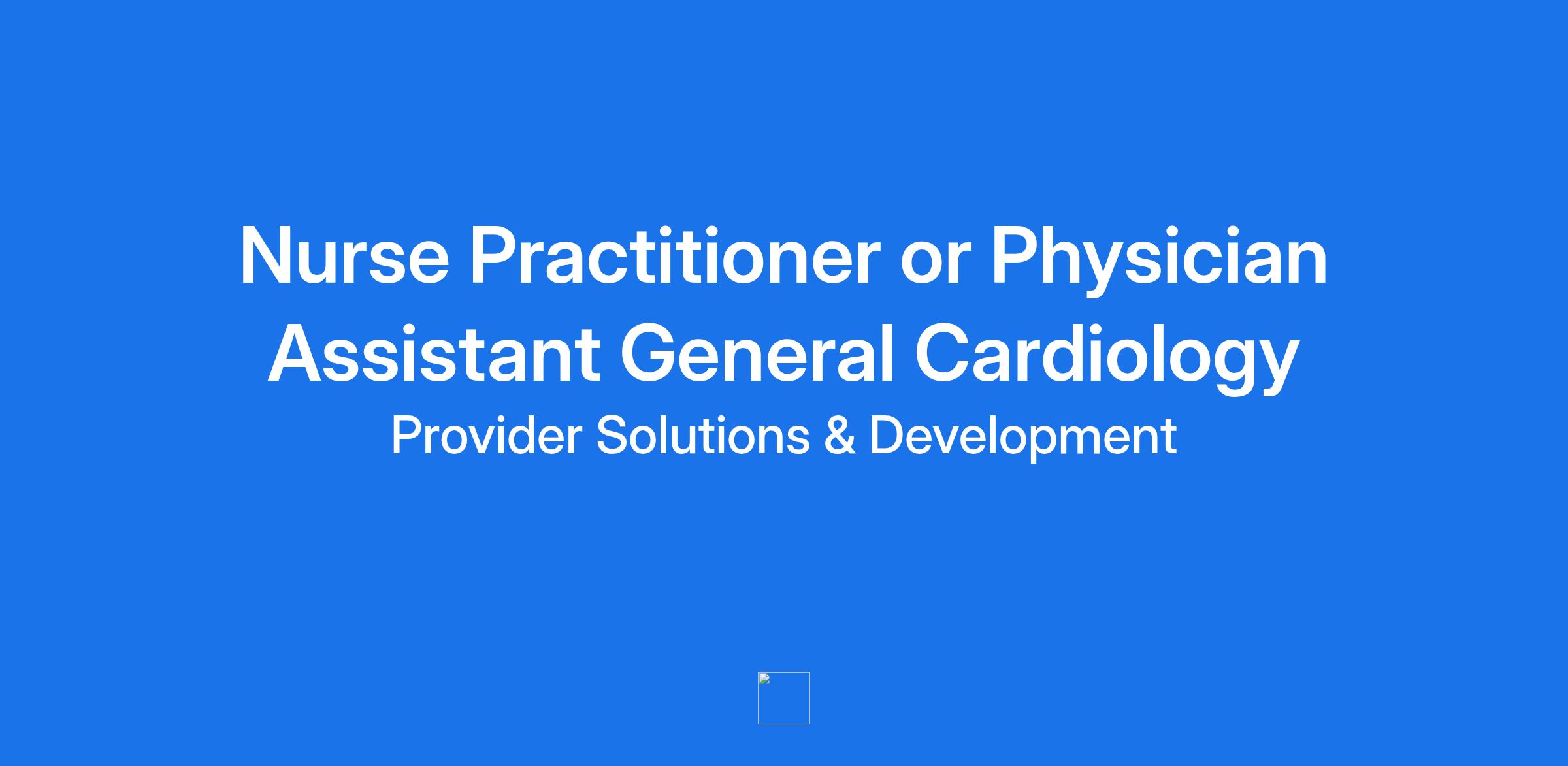 Nurse Practitioner or Physician Assistant General Cardiology

Provider Solutions & Development